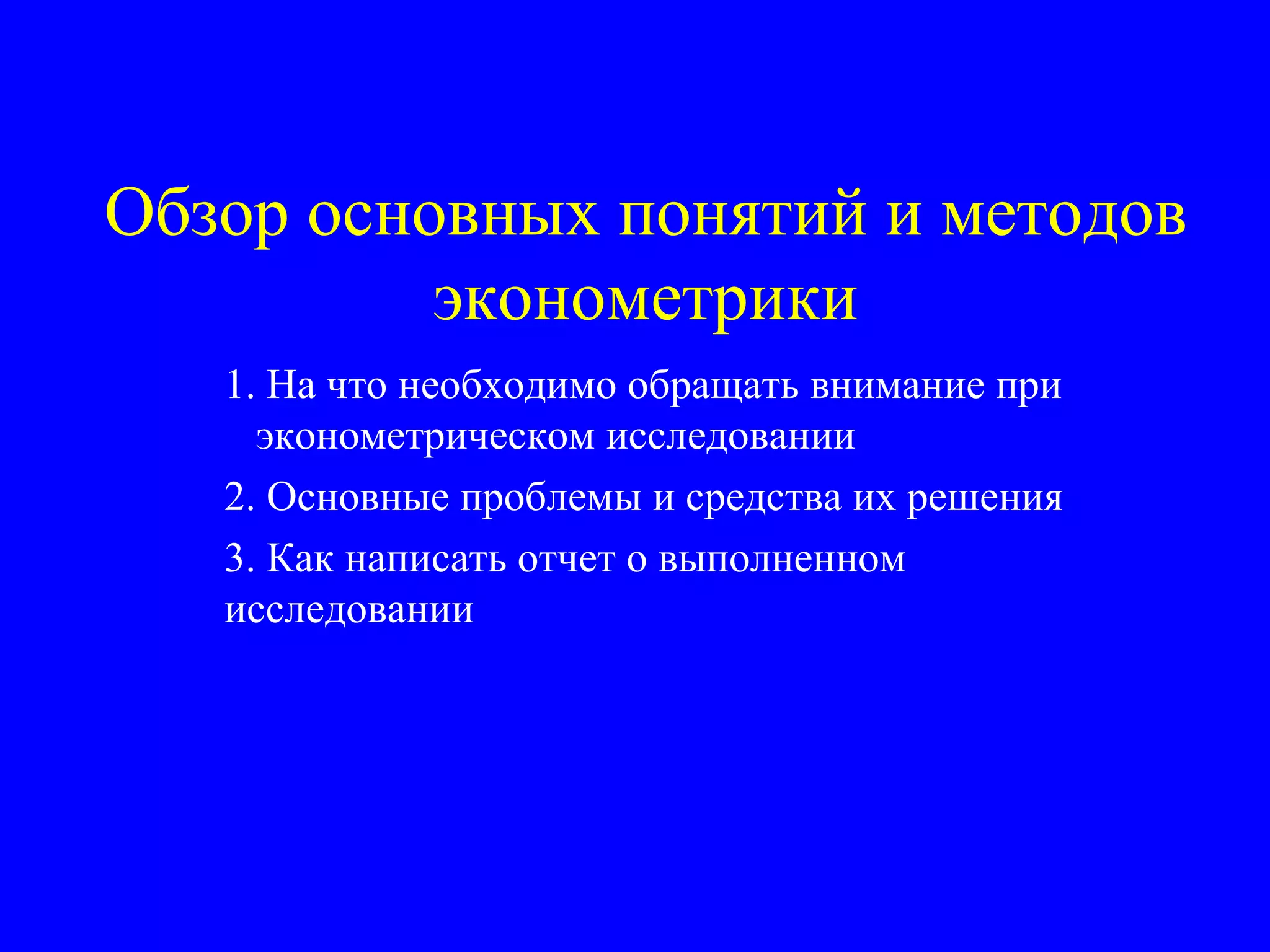 Обзор основных понятий и методов эконометрики

1. На что необходимо обращать внимание при эконометрическом исследовании

2. Основные проблемы и средства их решения

3. Как написать отчет о выполненном исследовании